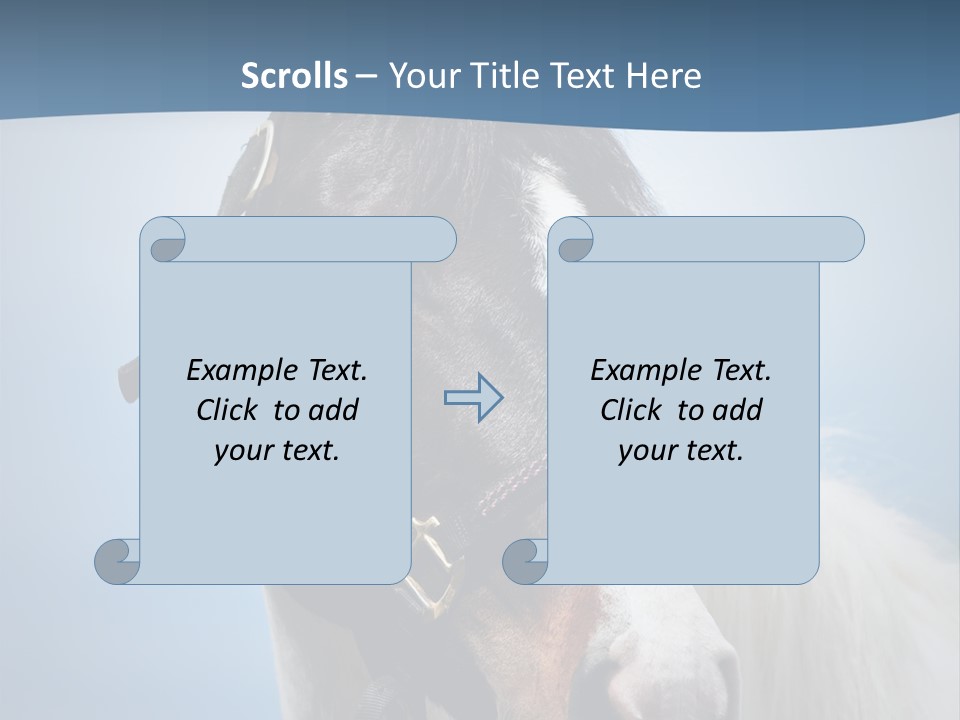 Scrolls – Your Title Text Here

Example Text. Click to add your text.

Example Text. Click to add your text.